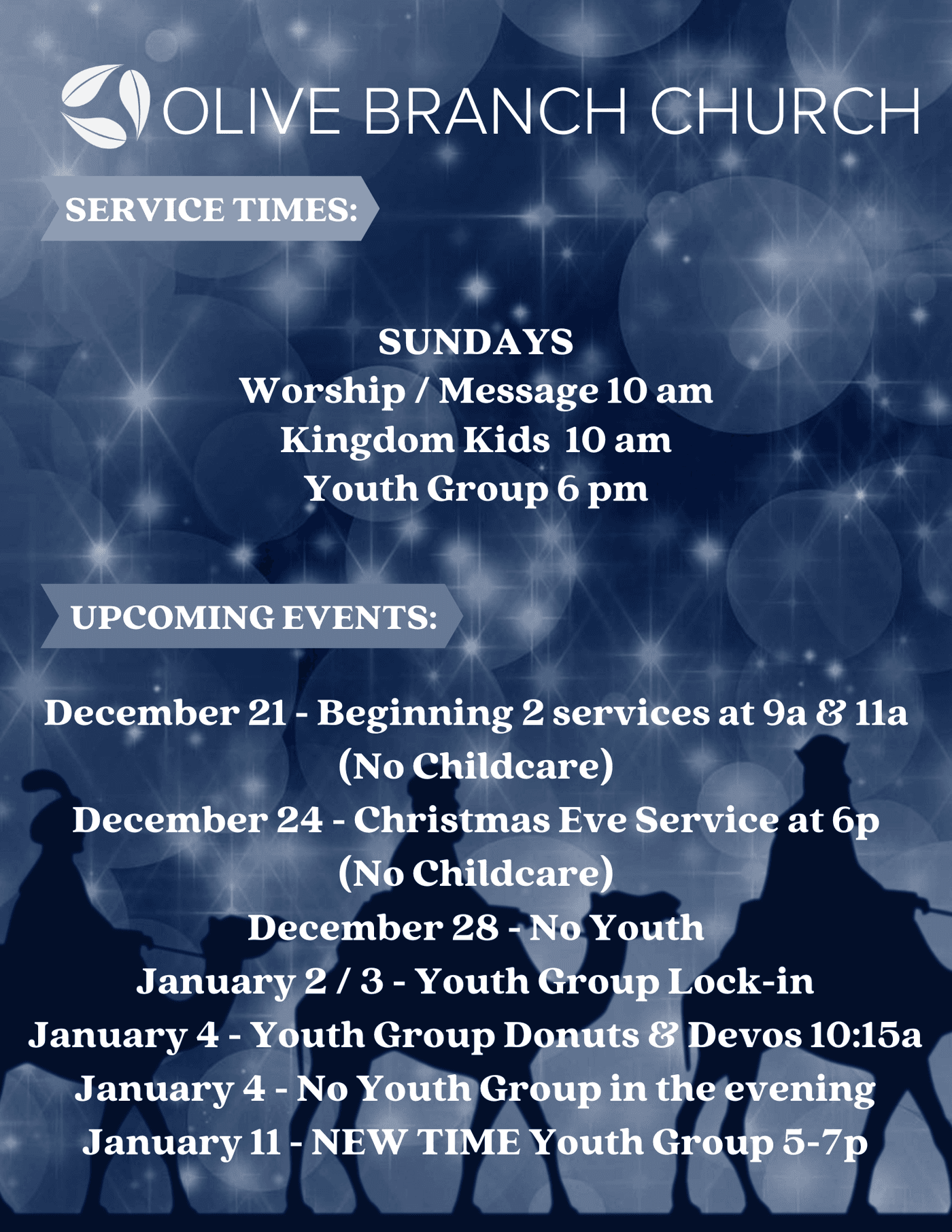 OLIVE BRANCH CHURCH

SERVICE TIMES:

SUNDAYS
Worship / Message 10 am
Kingdom Kids 10 am
Youth Group 6 pm

UPCOMING EVENTS:

December 21 - Beginning 2 services at 9a & 11a
(No Childcare)
December 24 - Christmas Eve Service at 6p
(No Childcare)
December 28 - No Youth
January 2 / 3 - Youth Group Lock-in
January 4 - Youth Group Donuts & Devos 10:15a
January 4 - No Youth Group in the evening
January 11 - NEW TIME Youth Group 5-7p